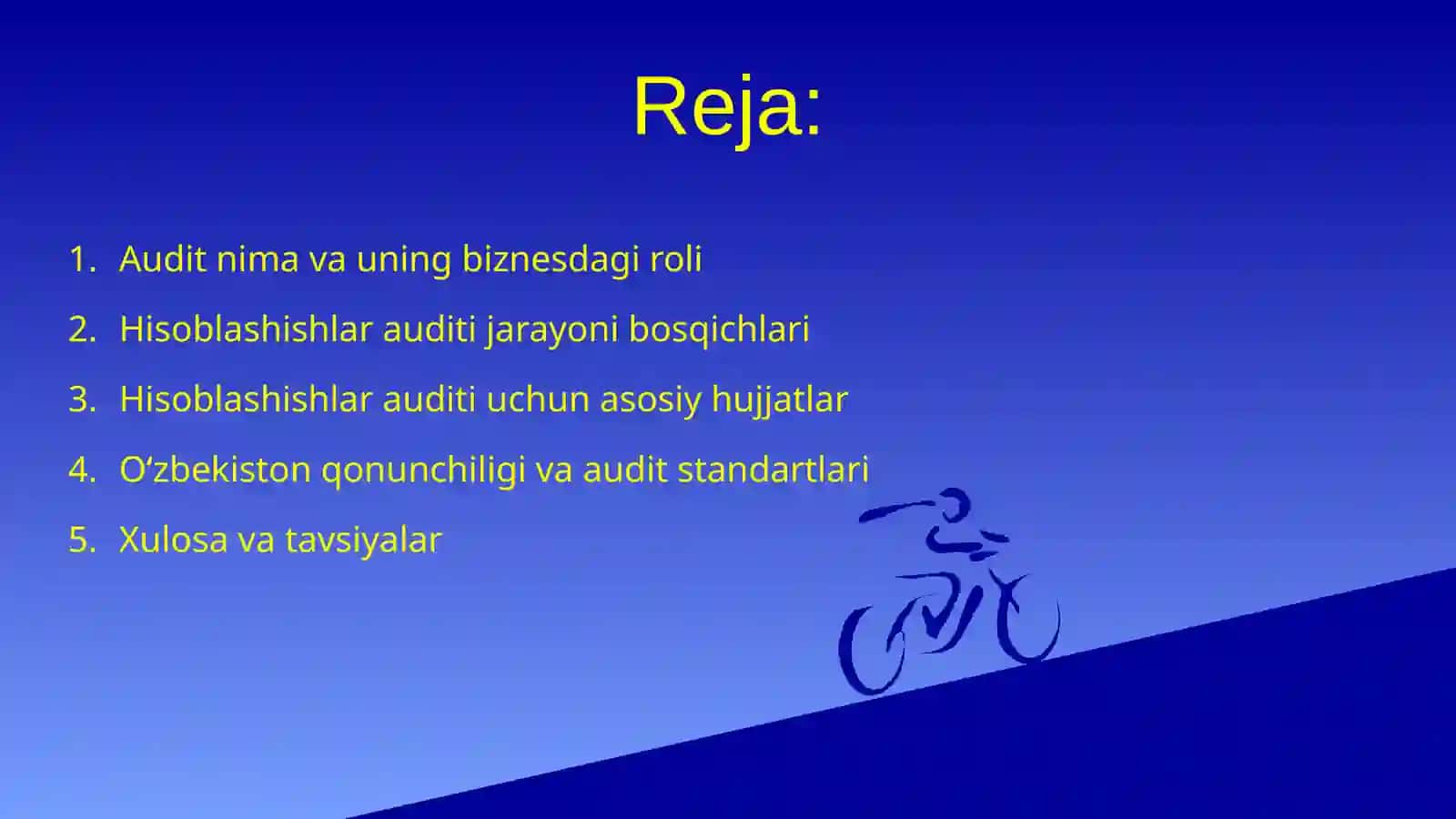 Reja:

1. Audit nima va uning biznesdagi roli
2. Hisoblashishlar auditi jarayoni bosqichlari
3. Hisoblashishlar auditi uchun asosiy hujjatlar
4. O‘zbekiston qonunchiligi va audit standartlari
5. Xulosa va tavsiyalar